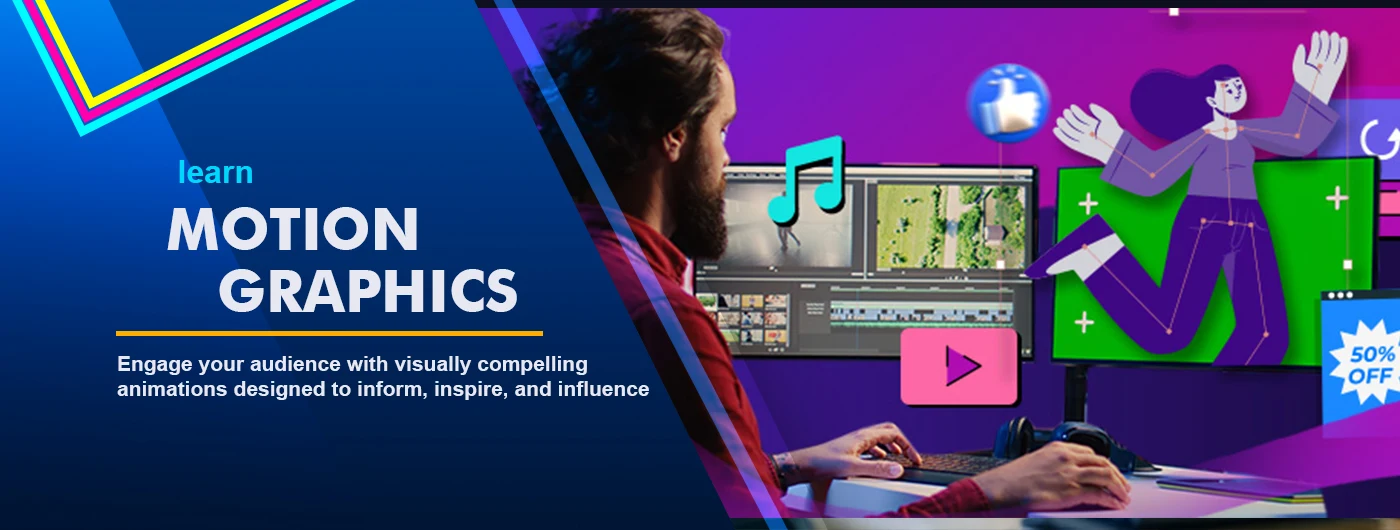 learn

MOTION GRAPHICS

Engage your audience with visually compelling animations designed to inform, inspire, and influence

50% OFF